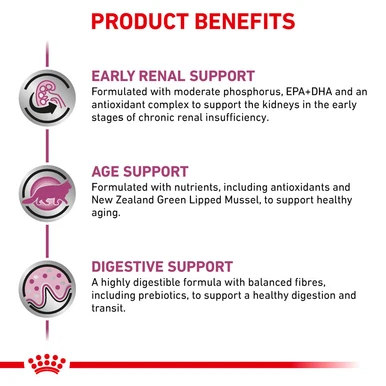 PRODUCT BENEFITS

EARLY RENAL SUPPORT
Formulated with moderate phosphorus, EPA+DHA and an antioxidant complex to support the kidneys in the early stages of chronic renal insufficiency.

AGE SUPPORT
Formulated with nutrients, including antioxidants and New Zealand Green Lipped Mussel, to support healthy aging.

DIGESTIVE SUPPORT
A highly digestible formula with balanced fibres, including prebiotics, to support a healthy digestion and transit.